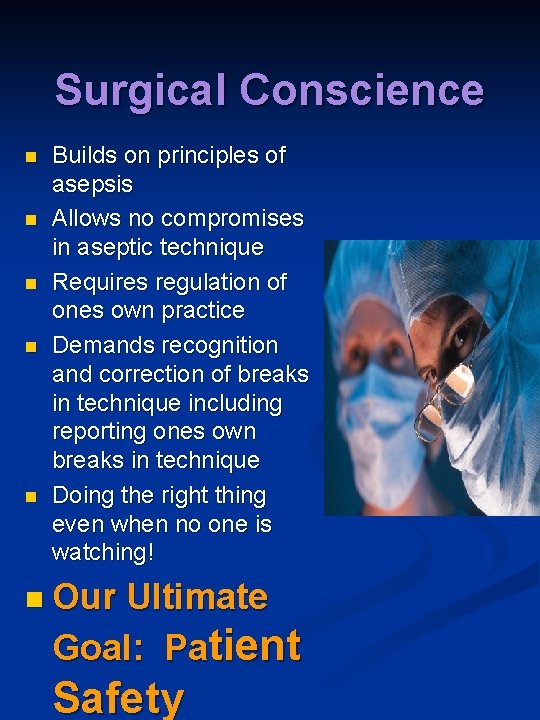 Surgical Conscience

- Builds on principles of asepsis
- Allows no compromises in aseptic technique
- Requires regulation of ones own practice
- Demands recognition and correction of breaks in technique including reporting ones own breaks in technique
- Doing the right thing even when no one is watching!

- Our Ultimate Goal: Patient Safety